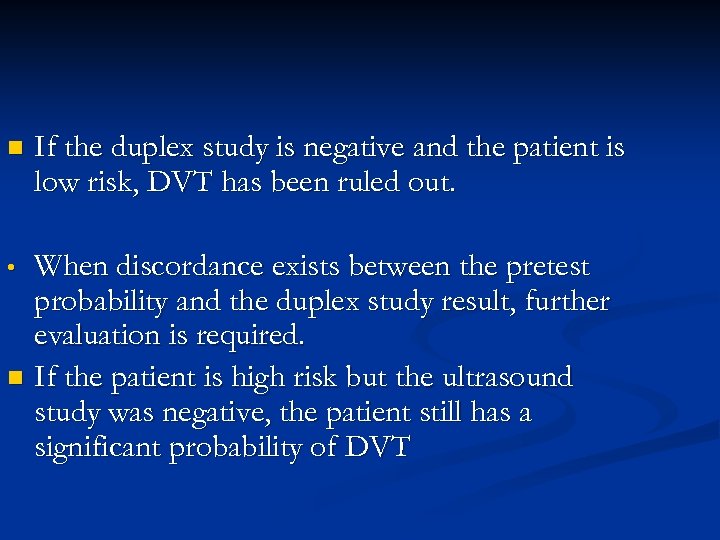 If the duplex study is negative and the patient is low risk, DVT has been ruled out.

When discordance exists between the pretest probability and the duplex study result, further evaluation is required.

If the patient is high risk but the ultrasound study was negative, the patient still has a significant probability of DVT